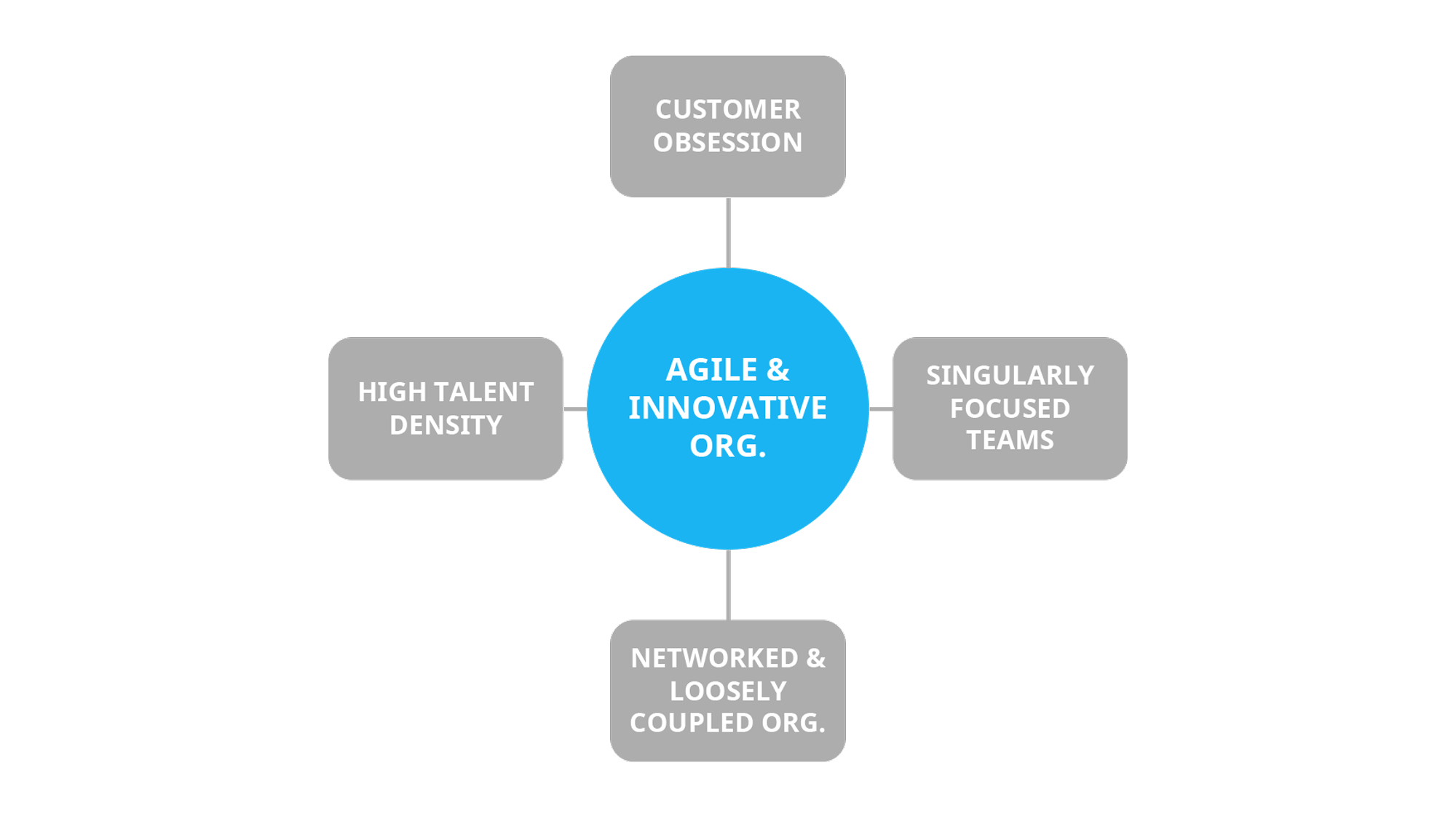 CUSTOMER OBSESSION

HIGH TALENT DENSITY

AGILE & INNOVATIVE ORG.

SINGULARLY FOCUSED TEAMS

NETWORKED & LOOSELY COUPLED ORG.